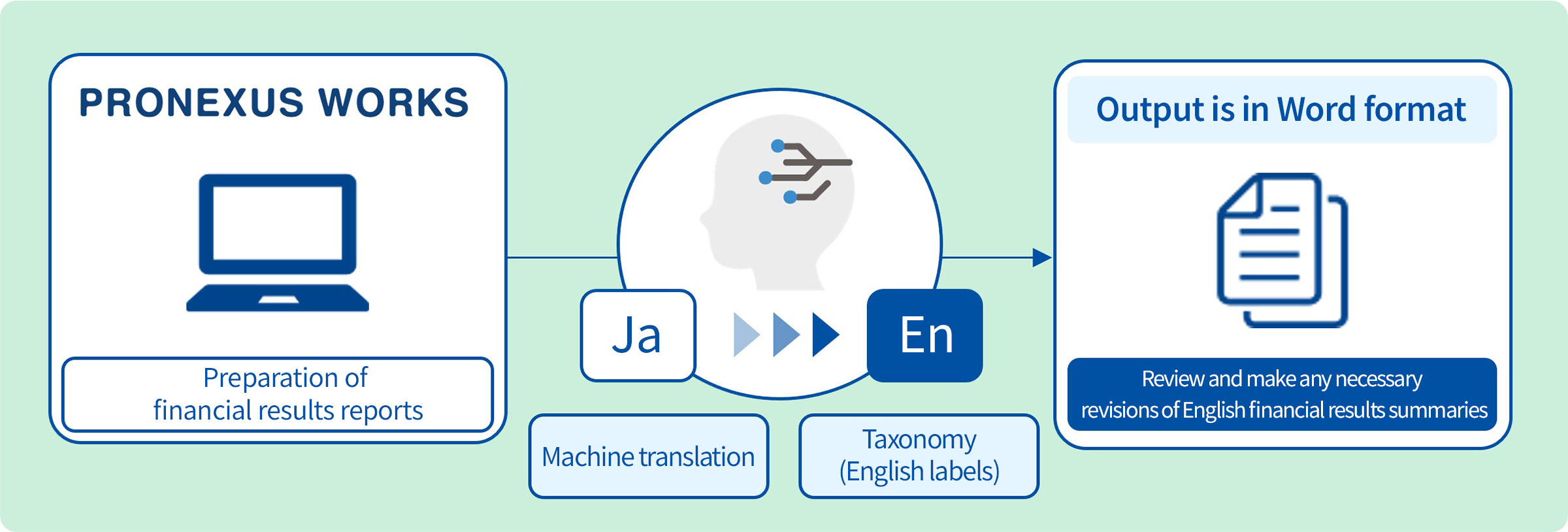 PRONEXUS WORKS

Preparation of financial results reports

Ja

En

Machine translation

Taxonomy (English labels)

Output is in Word format

Review and make any necessary revisions of English financial results summaries